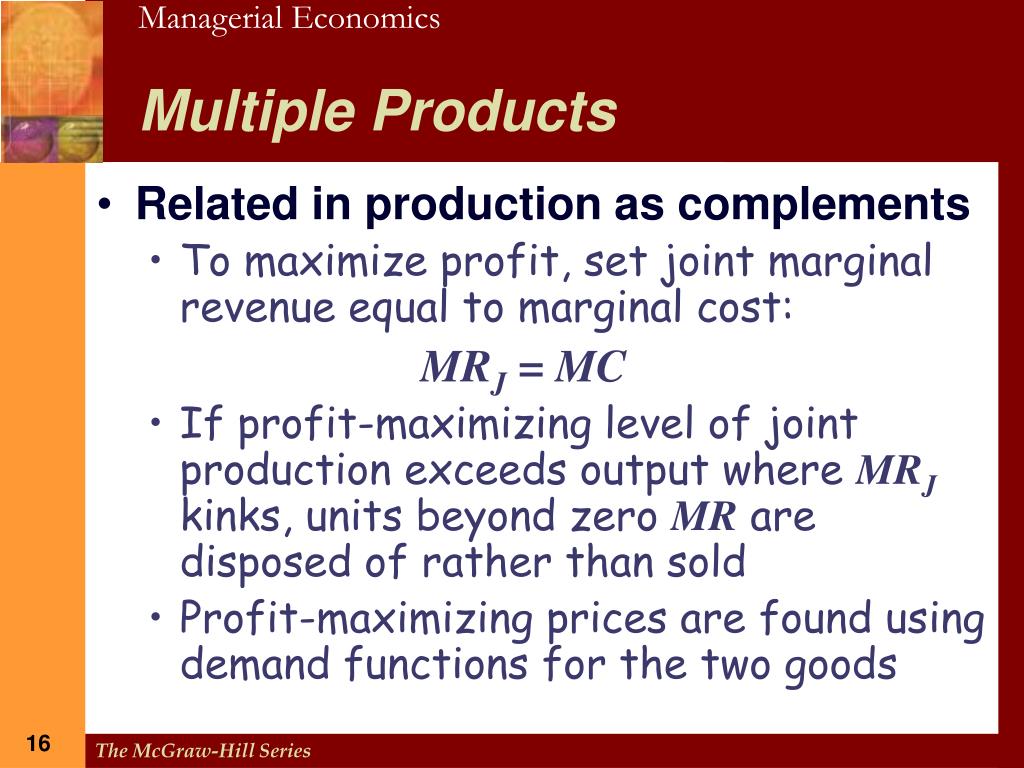 Managerial Economics

Multiple Products

• Related in production as complements
• To maximize profit, set joint marginal revenue equal to marginal cost:
$MR_J = MC$
• If profit-maximizing level of joint production exceeds output where $MR_J$ kinks, units beyond zero $MR$ are disposed of rather than sold
• Profit-maximizing prices are found using demand functions for the two goods

16

The McGraw-Hill Series